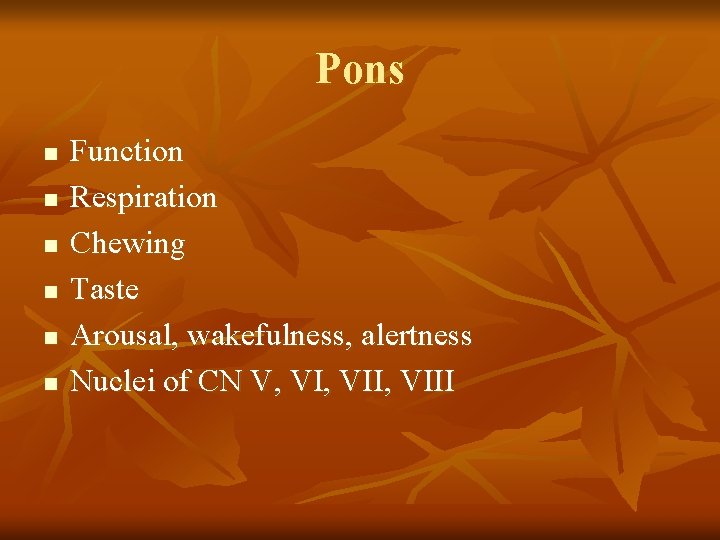 Pons

- Function
- Respiration
- Chewing
- Taste
- Arousal, wakefulness, alertness
- Nuclei of CN V, VI, VII, VIII